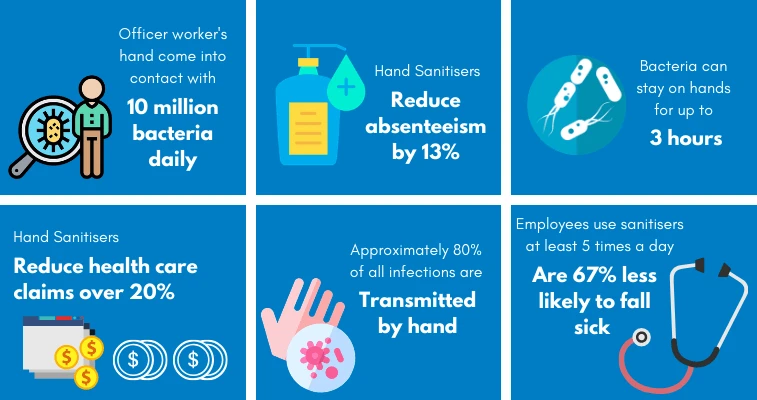 Officer worker's hand come into contact with
10 million bacteria daily

Hand Sanitisers
Reduce absenteeism by 13%

Bacteria can stay on hands for up to
3 hours

Hand Sanitisers
Reduce health care claims over 20%

$ $ $ $ $

Approximately 80% of all infections are
Transmitted by hand

Employees use sanitisers at least 5 times a day
Are 67% less likely to fall sick